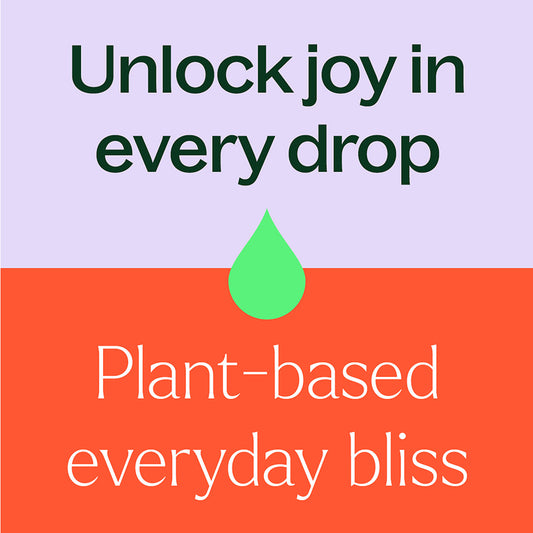 Unlock joy in every drop

Plant-based everyday bliss